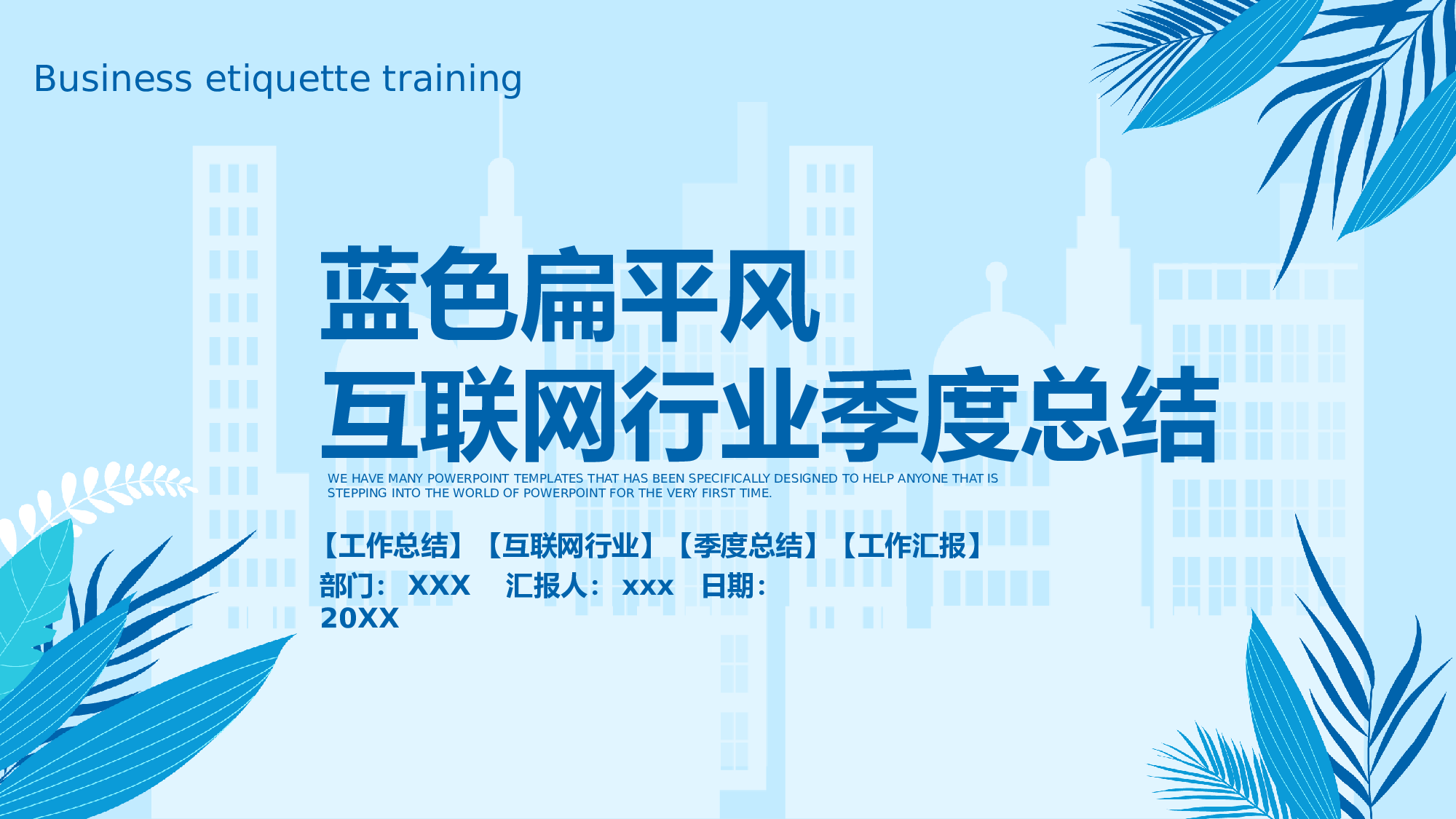 Business etiquette training

蓝色扁平风
互联网行业季度总结

WE HAVE MANY POWERPOINT TEMPLATES THAT HAS BEEN SPECIFICALLY DESIGNED TO HELP ANYONE THAT IS STEPPING INTO THE WORLD OF POWERPOINT FOR THE VERY FIRST TIME.

【工作总结】【互联网行业】【季度总结】【工作汇报】

部门：XXX　汇报人：xxx　日期：20XX